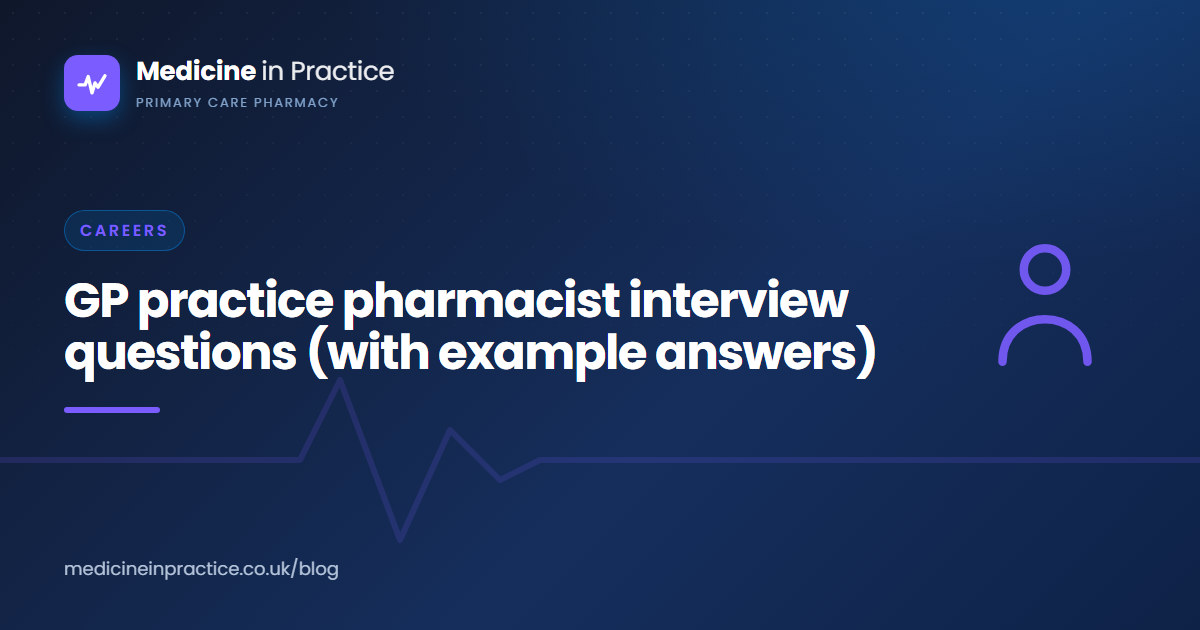 Medicine in Practice
PRIMARY CARE PHARMACY

CAREERS

GP practice pharmacist interview questions (with example answers)

medicineinpractice.co.uk/blog